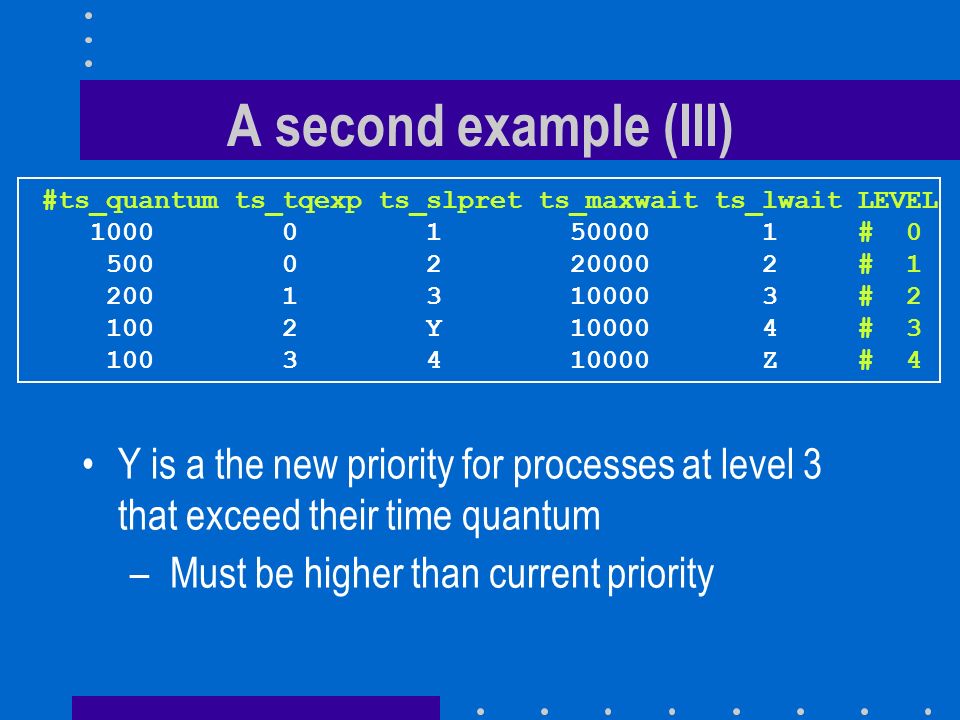 A second example (III)

| #ts_quantum | ts_tqexp | ts_slpret | ts_maxwait | ts_lwait | LEVEL |
|---|---|---|---|---|---|
| 1000 | 0 | 1 | 50000 | 1 | # 0 |
| 500 | 0 | 2 | 20000 | 2 | # 1 |
| 200 | 1 | 3 | 10000 | 3 | # 2 |
| 100 | 2 | Y | 10000 | 4 | # 3 |
| 100 | 3 | 4 | 10000 | Z | # 4 |

• Y is a the new priority for processes at level 3 that exceed their time quantum

– Must be higher than current priority